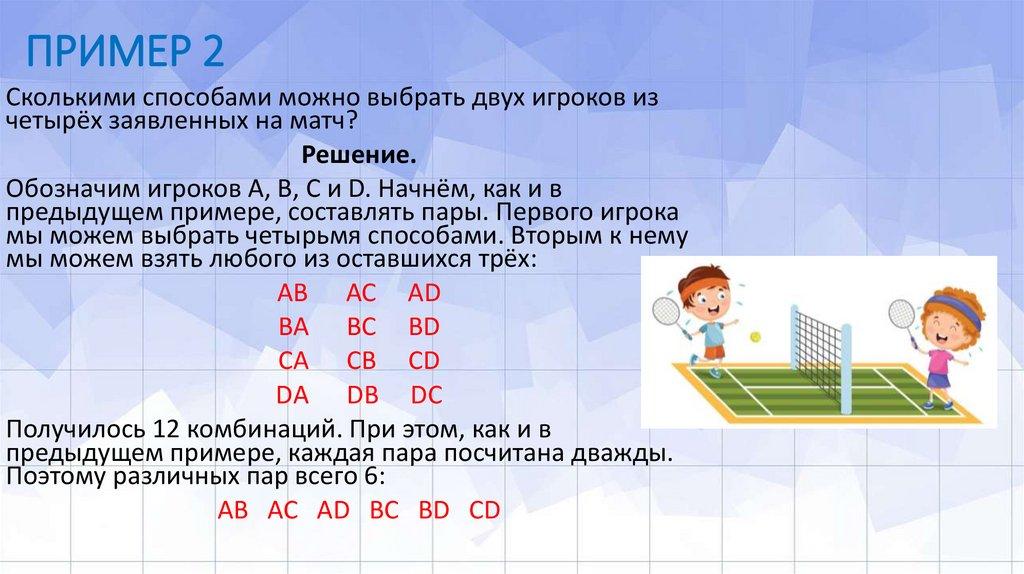 ПРИМЕР 2

Сколькими способами можно выбрать двух игроков из четырёх заявленных на матч?

Решение.

Обозначим игроков A, B, C и D. Начнём, как и в предыдущем примере, составлять пары. Первого игрока мы можем выбрать четырьмя способами. Вторым к нему мы можем взять любого из оставшихся трёх:

AB AC AD
BA BC BD
CA CB CD
DA DB DC

Получилось 12 комбинаций. При этом, как и в предыдущем примере, каждая пара посчитана дважды. Поэтому различных пар всего 6:

AB AC AD BC BD CD